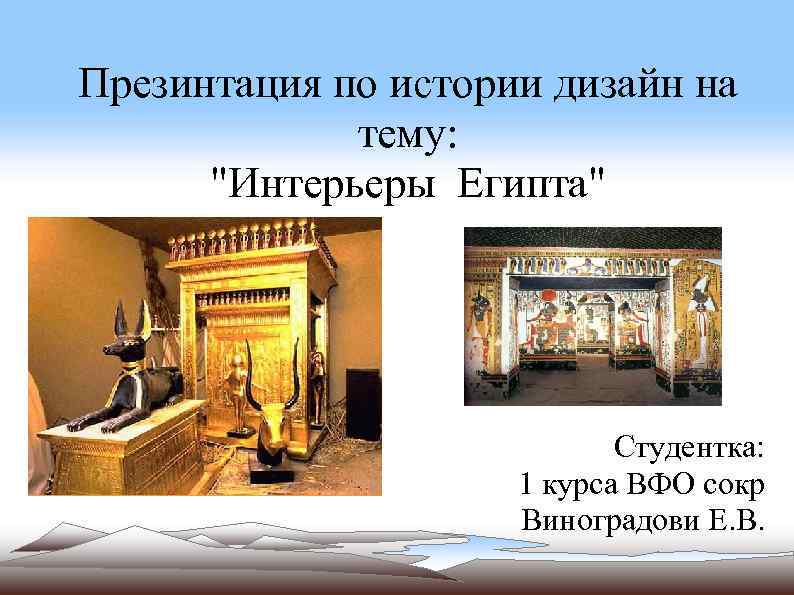 Презинтация по истории дизайн на тему:
"Интерьеры Египта"

Студентка:
1 курса ВФО сокр
Виноградови Е.В.